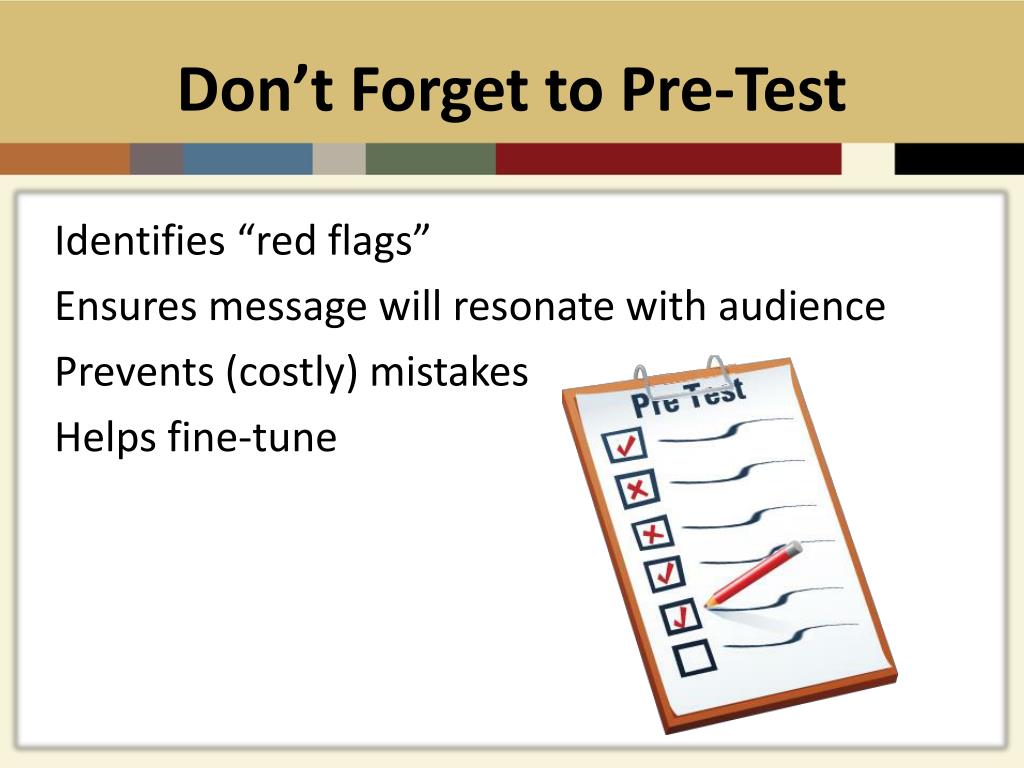 Don’t Forget to Pre-Test

Identifies “red flags”

Ensures message will resonate with audience

Prevents (costly) mistakes

Helps fine-tune

Pre Test